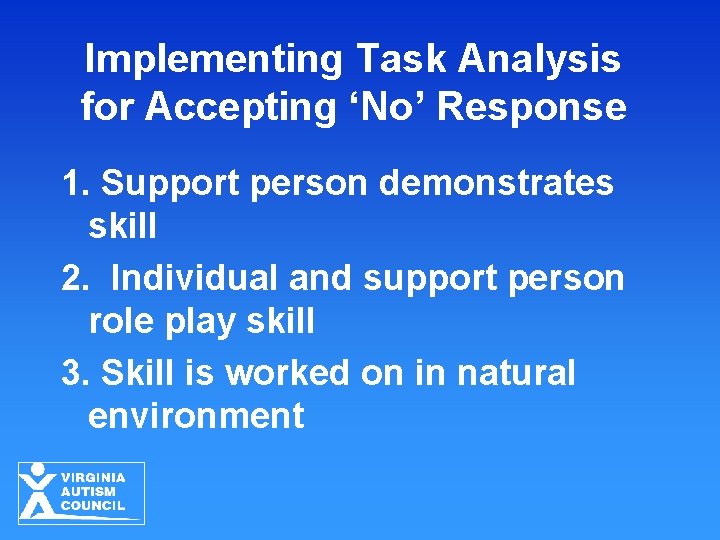 Implementing Task Analysis for Accepting ‘No’ Response

1. Support person demonstrates skill

2. Individual and support person role play skill

3. Skill is worked on in natural environment

VIRGINIA AUTISM COUNCIL